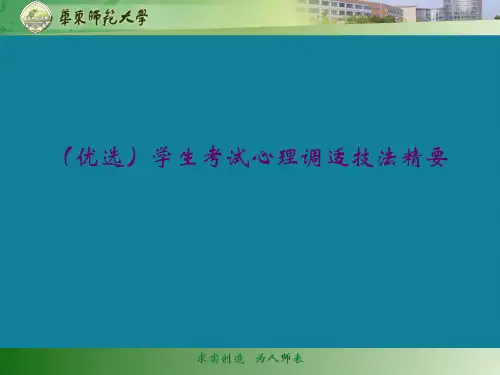 華東師範大學

（优选）学生考试心理调适技法精要

求实创造 为人师表